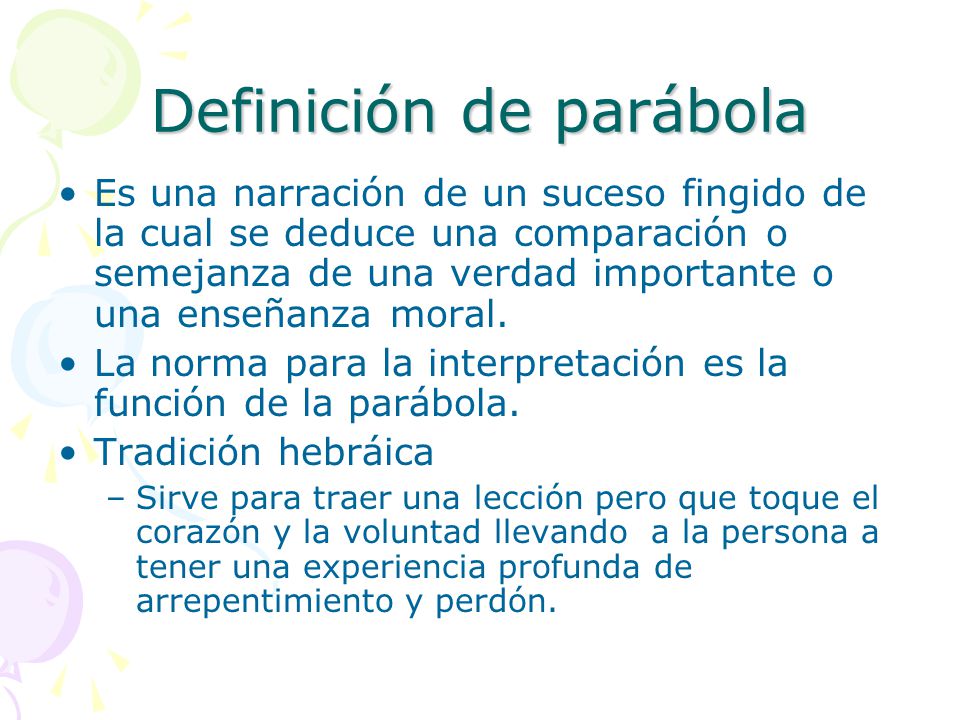 Definición de parábola

• Es una narración de un suceso fingido de la cual se deduce una comparación o semejanza de una verdad importante o una enseñanza moral.
• La norma para la interpretación es la función de la parábola.
• Tradición hebráica
 – Sirve para traer una lección pero que toque el corazón y la voluntad llevando a la persona a tener una experiencia profunda de arrepentimiento y perdón.